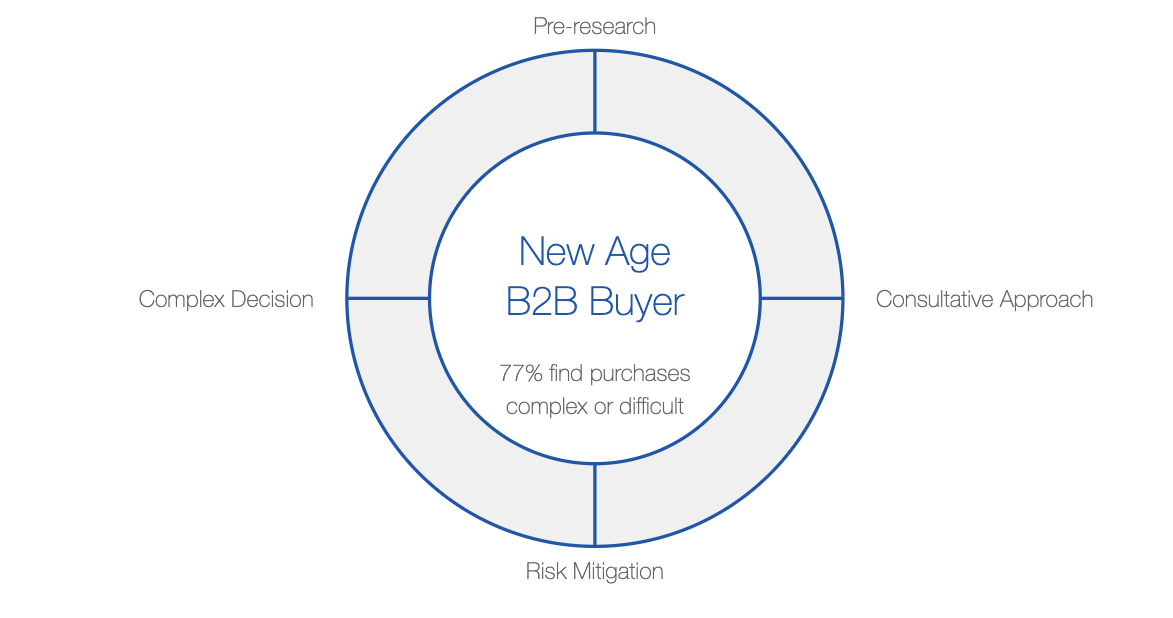 Pre-research

Complex Decision

New Age
B2B Buyer

77% find purchases complex or difficult

Consultative Approach

Risk Mitigation